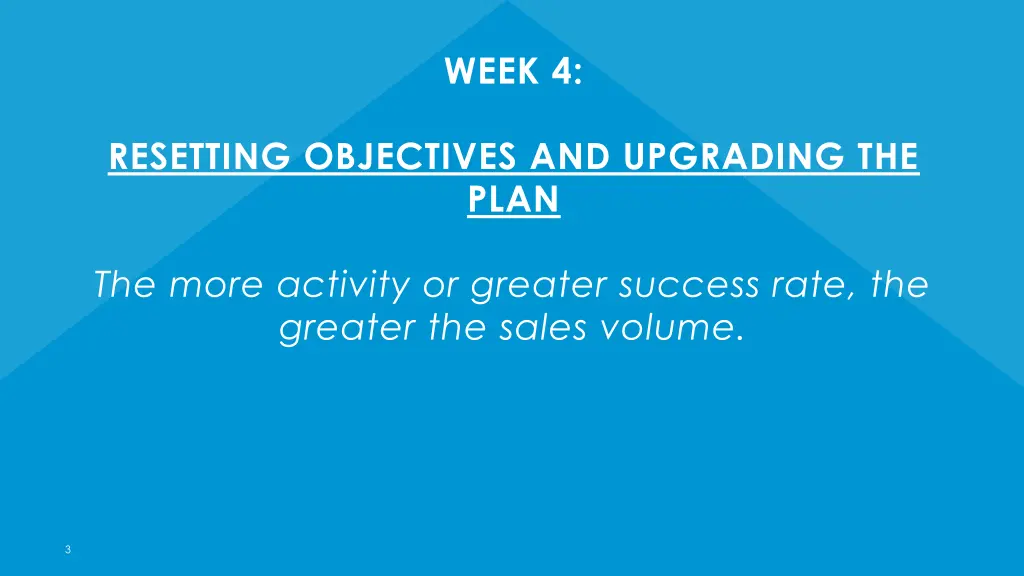 WEEK 4:

RESETTING OBJECTIVES AND UPGRADING THE PLAN

The more activity or greater success rate, the greater the sales volume.

3